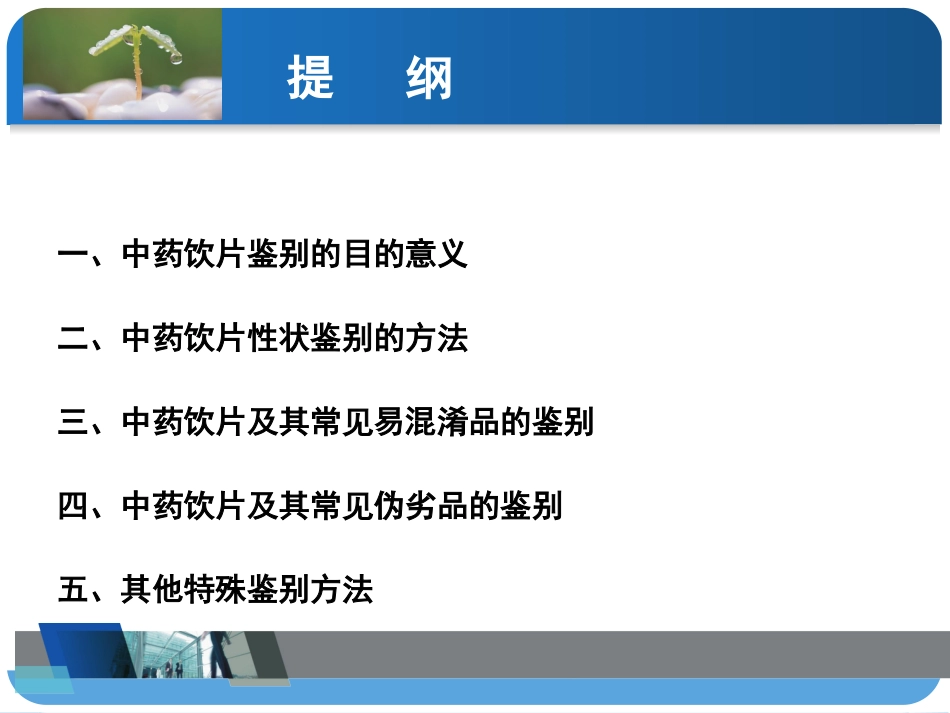 提　纲

一、中药饮片鉴别的目的意义

二、中药饮片性状鉴别的方法

三、中药饮片及其常见易混淆品的鉴别

四、中药饮片及其常见伪劣品的鉴别

五、其他特殊鉴别方法